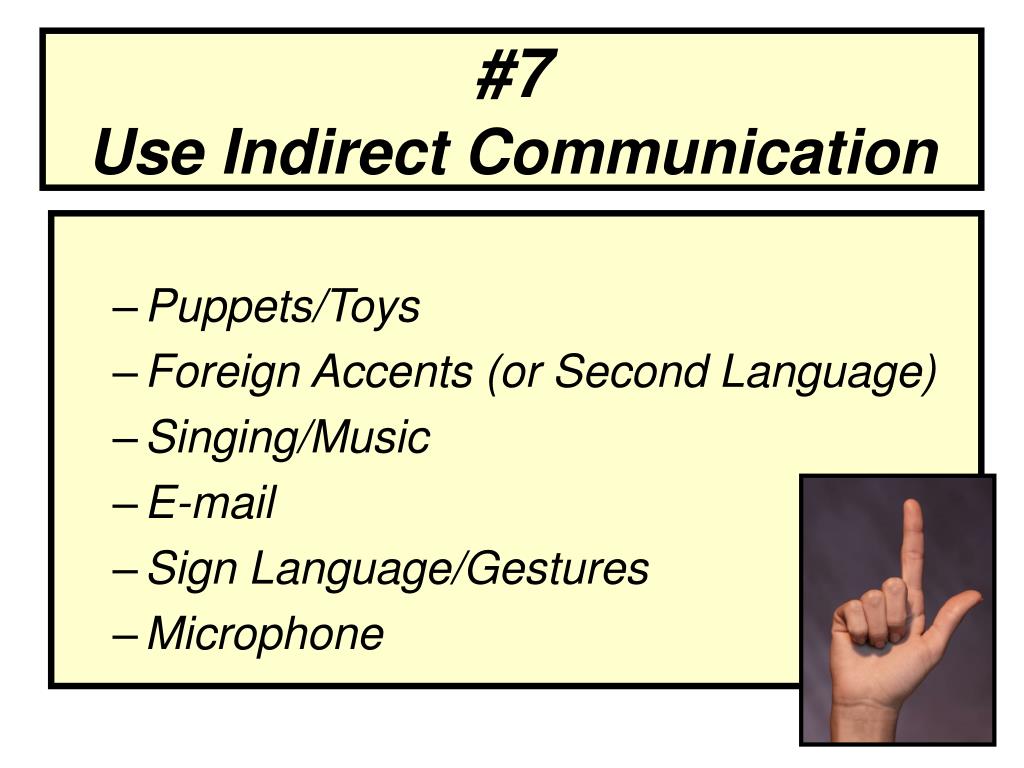 #7
Use Indirect Communication

– Puppets/Toys
– Foreign Accents (or Second Language)
– Singing/Music
– E-mail
– Sign Language/Gestures
– Microphone